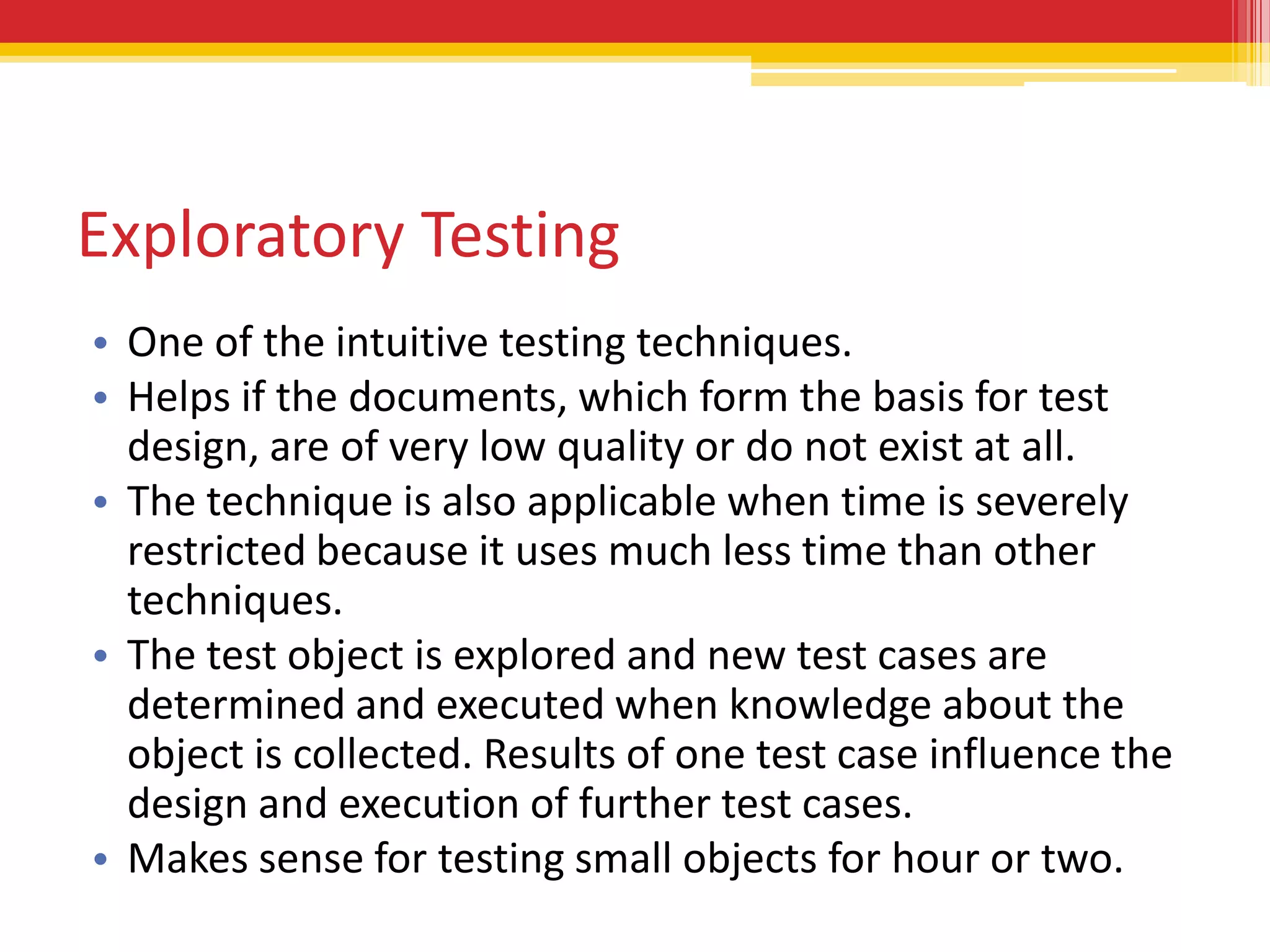 Exploratory Testing

• One of the intuitive testing techniques.
• Helps if the documents, which form the basis for test design, are of very low quality or do not exist at all.
• The technique is also applicable when time is severely restricted because it uses much less time than other techniques.
• The test object is explored and new test cases are determined and executed when knowledge about the object is collected. Results of one test case influence the design and execution of further test cases.
• Makes sense for testing small objects for hour or two.